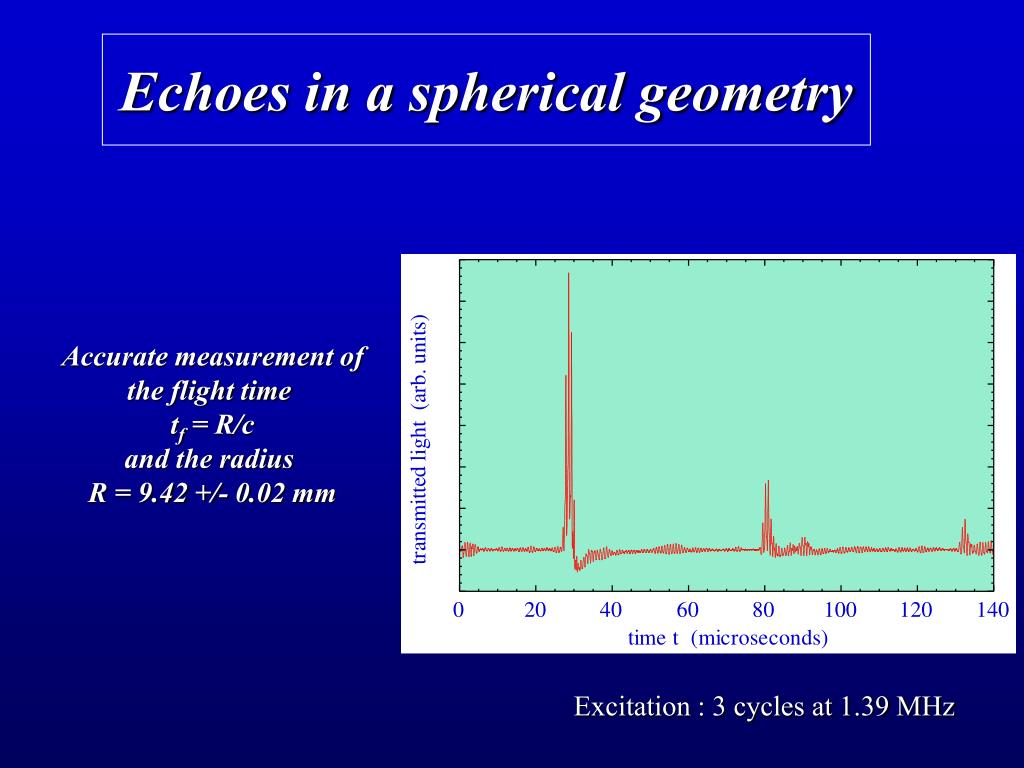 Echoes in a spherical geometry

Accurate measurement of the flight time
$t_f = R/c$
and the radius
R = 9.42 +/- 0.02 mm

transmitted light (arb. units)

0 20 40 60 80 100 120 140
time t (microseconds)

Excitation : 3 cycles at 1.39 MHz